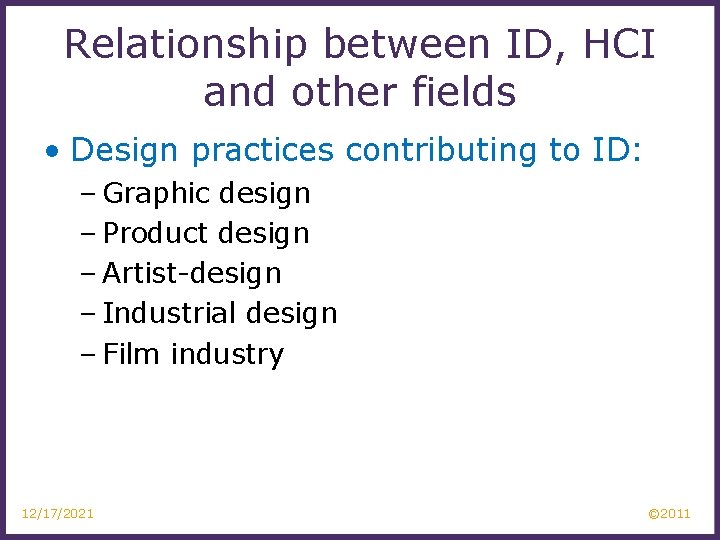 Relationship between ID, HCI and other fields

• Design practices contributing to ID:
– Graphic design
– Product design
– Artist-design
– Industrial design
– Film industry

12/17/2021

©2011